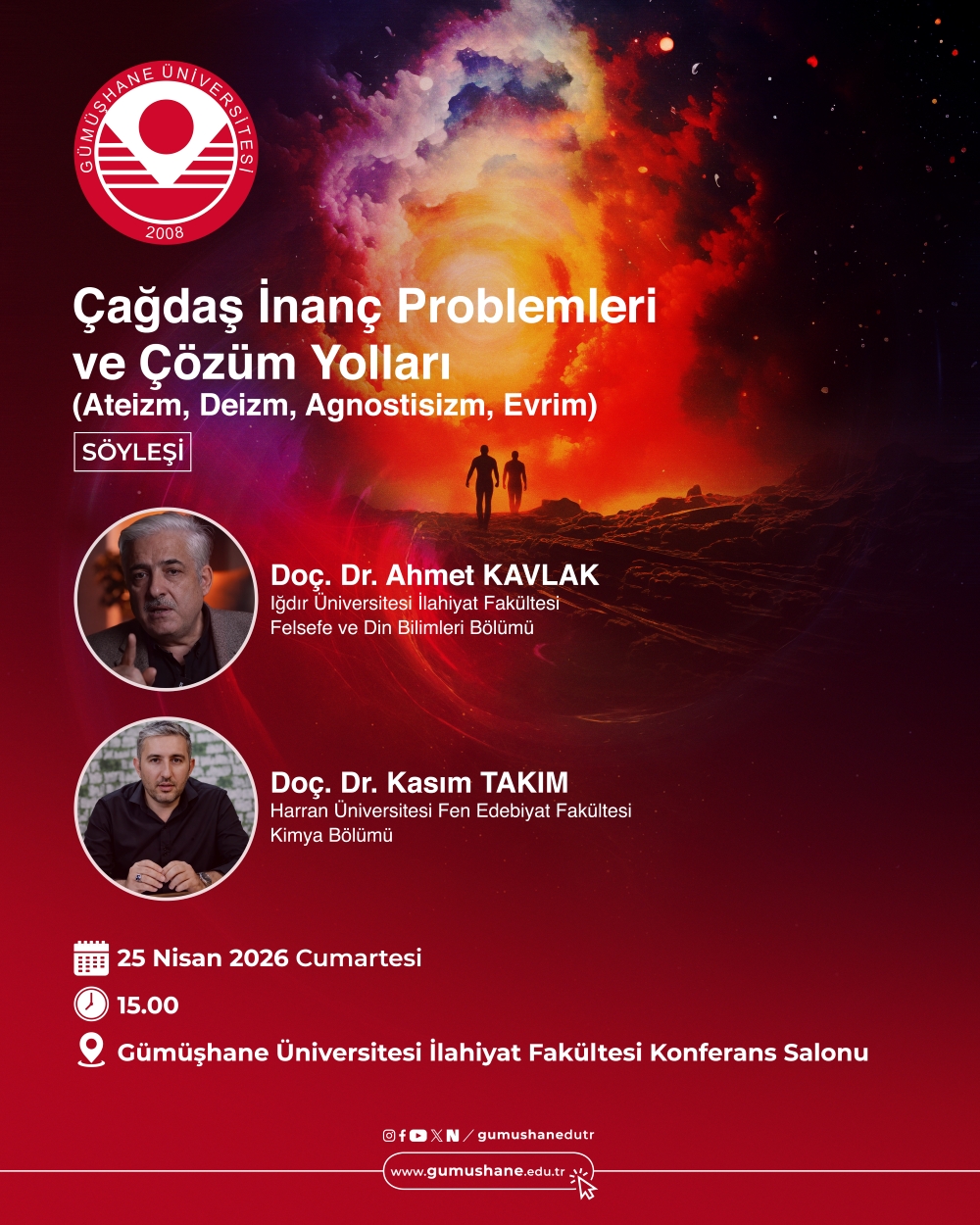 GÜMÜŞHANE ÜNİVERSİTESİ
2008

Çağdaş İnanç Problemleri ve Çözüm Yolları
(Ateizm, Deizm, Agnostisizm, Evrim)

SÖYLEŞİ

Doç. Dr. Ahmet KAVLAK
Iğdır Üniversitesi İlahiyat Fakültesi
Felsefe ve Din Bilimleri Bölümü

Doç. Dr. Kasım TAKIM
Harran Üniversitesi Fen Edebiyat Fakültesi
Kimya Bölümü

25 Nisan 2026 Cumartesi

15.00

Gümüşhane Üniversitesi İlahiyat Fakültesi Konferans Salonu

/ gumushanedutr

www.gumushane.edu.tr